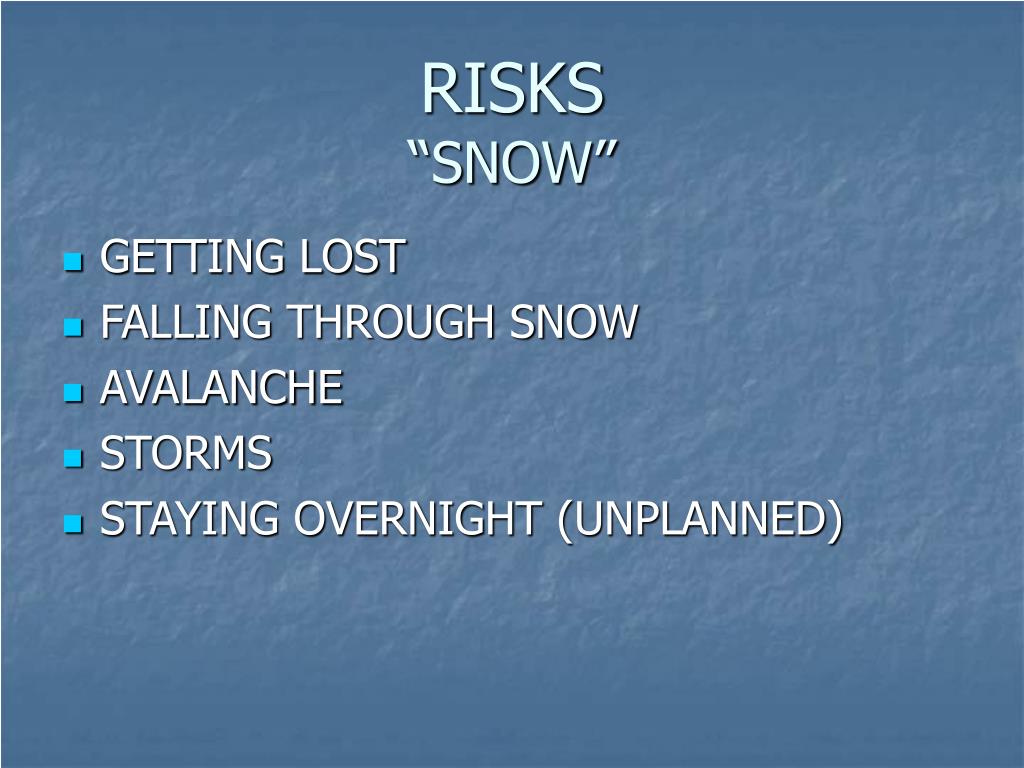 RISKS
“SNOW”

- GETTING LOST
- FALLING THROUGH SNOW
- AVALANCHE
- STORMS
- STAYING OVERNIGHT (UNPLANNED)